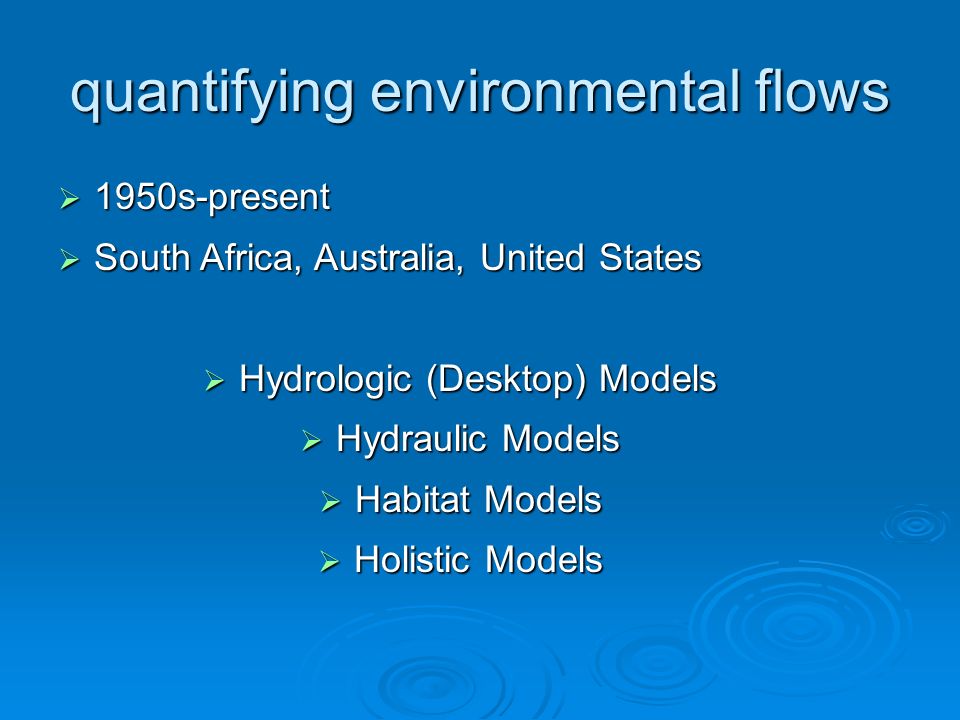 quantifying environmental flows

➢ 1950s-present
➢ South Africa, Australia, United States

➢ Hydrologic (Desktop) Models
➢ Hydraulic Models
➢ Habitat Models
➢ Holistic Models